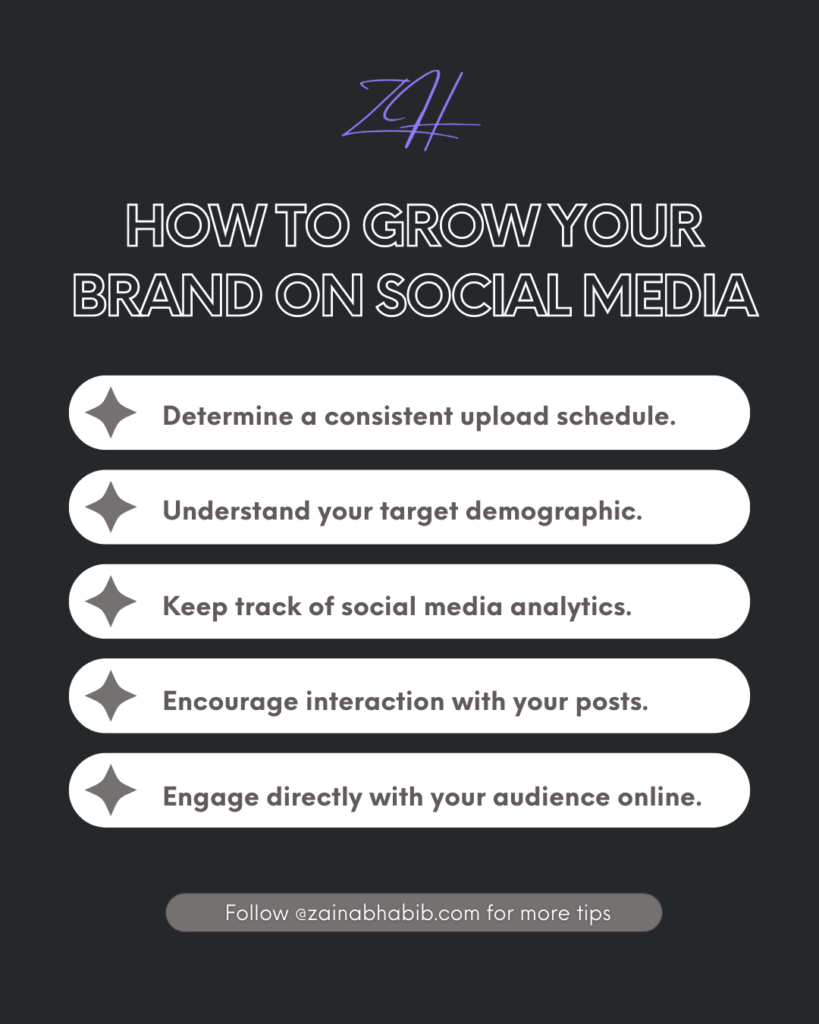 ZH

HOW TO GROW YOUR BRAND ON SOCIAL MEDIA

Determine a consistent upload schedule.

Understand your target demographic.

Keep track of social media analytics.

Encourage interaction with your posts.

Engage directly with your audience online.

Follow @zainabhabib.com for more tips